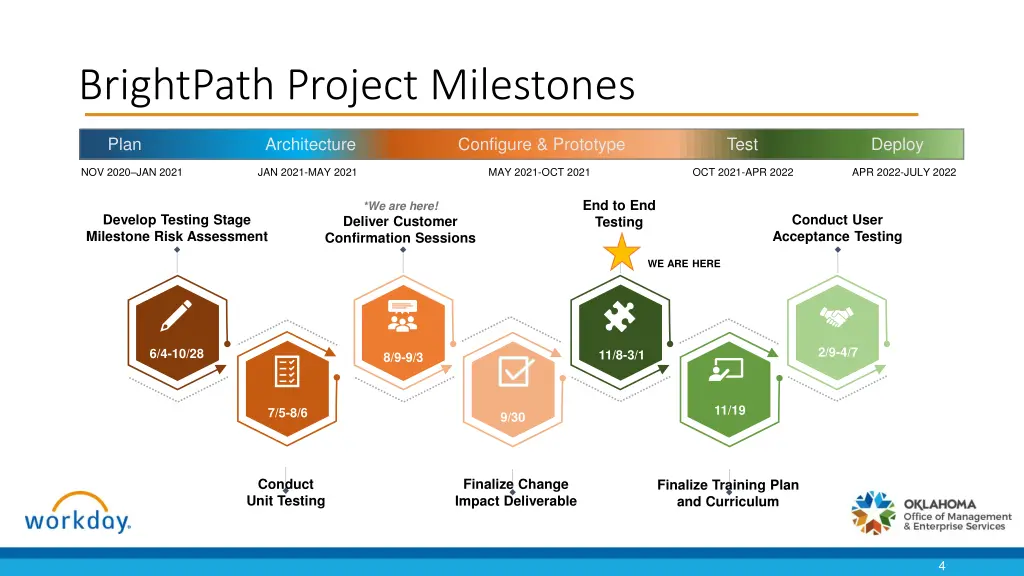 BrightPath Project Milestones

Plan Architecture Configure & Prototype Test Deploy

NOV 2020–JAN 2021 JAN 2021-MAY 2021 MAY 2021-OCT 2021 OCT 2021-APR 2022 APR 2022-JULY 2022

Develop Testing Stage Milestone Risk Assessment

*We are here!
Deliver Customer Confirmation Sessions

End to End Testing

WE ARE HERE

Conduct User Acceptance Testing

6/4-10/28

7/5-8/6

8/9-9/3

9/30

11/8-3/1

11/19

2/9-4/7

Conduct Unit Testing

Finalize Change Impact Deliverable

Finalize Training Plan and Curriculum

workday.

OKLAHOMA
Office of Management & Enterprise Services

4